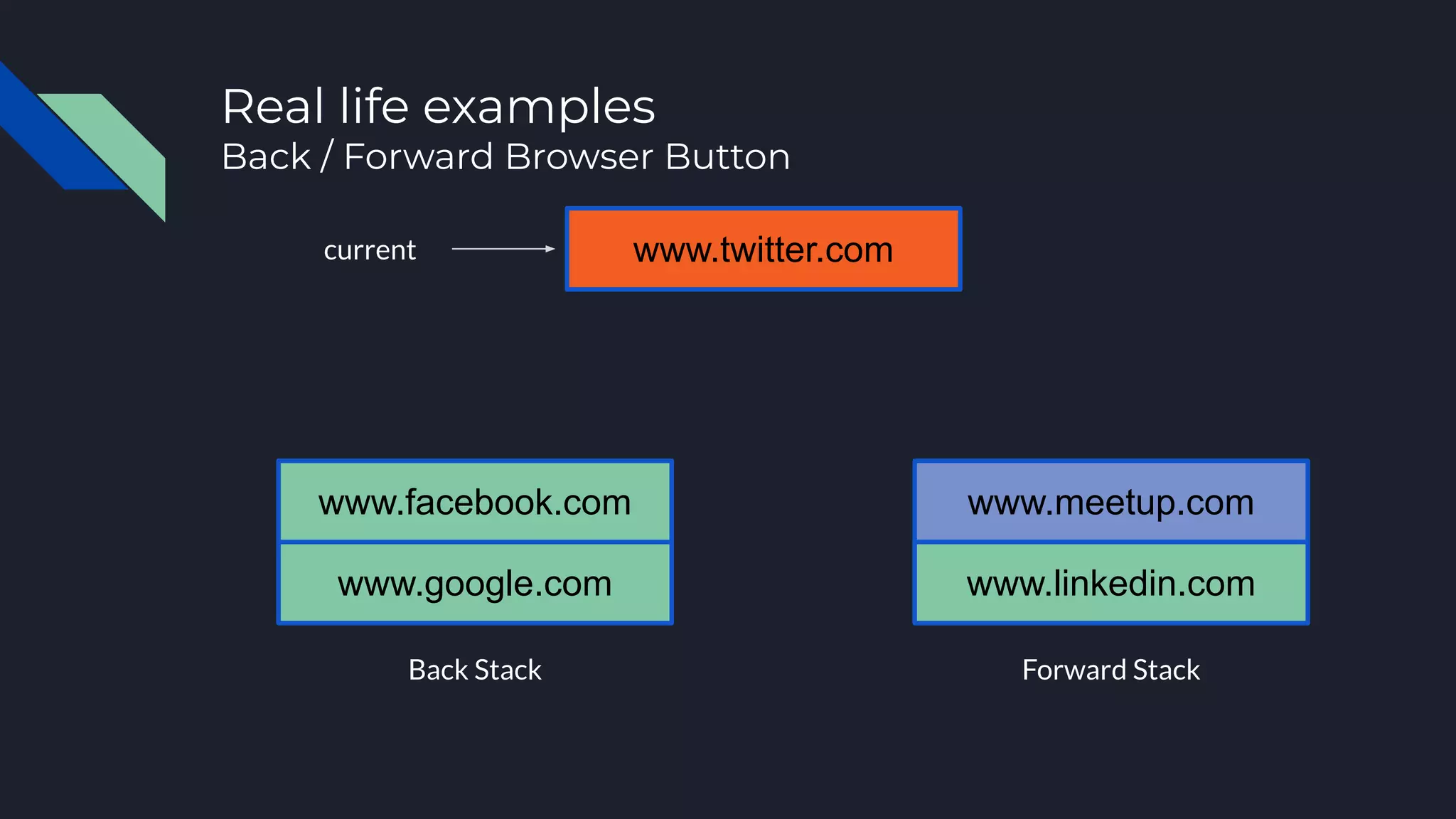 Real life examples
Back / Forward Browser Button

current

www.twitter.com

www.facebook.com
www.google.com

Back Stack

www.meetup.com
www.linkedin.com

Forward Stack